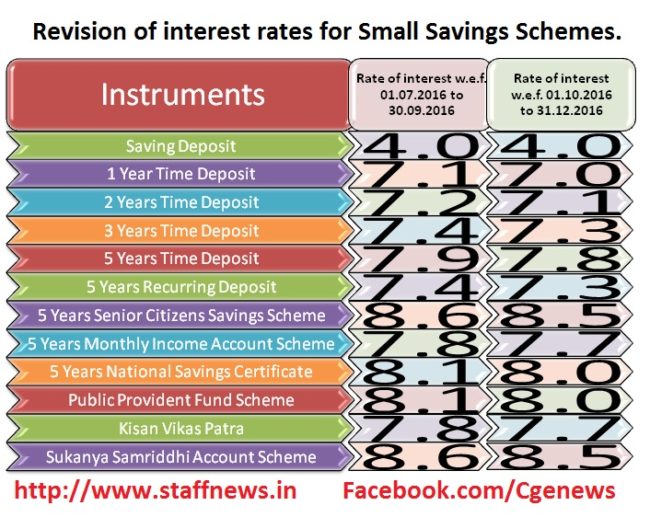 Revision of interest rates for Small Savings Schemes.

| Instruments | Rate of interest w.e.f. 01.07.2016 to 30.09.2016 | Rate of interest w.e.f. 01.10.2016 to 31.12.2016 |
|---|---|---|
| Saving Deposit | 4.0 | 4.0 |
| 1 Year Time Deposit | 7.1 | 7.0 |
| 2 Years Time Deposit | 7.2 | 7.1 |
| 3 Years Time Deposit | 7.4 | 7.3 |
| 5 Years Time Deposit | 7.9 | 7.8 |
| 5 Years Recurring Deposit | 7.4 | 7.3 |
| 5 Years Senior Citizens Savings Scheme | 8.6 | 8.5 |
| 5 Years Monthly Income Account Scheme | 7.8 | 7.7 |
| 5 Years National Savings Certificate | 8.1 | 8.0 |
| Public Provident Fund Scheme | 8.1 | 8.0 |
| Kisan Vikas Patra | 7.8 | 7.7 |
| Sukanya Samriddhi Account Scheme | 8.6 | 8.5 |

http://www.staffnews.in Facebook.com/Cgenews